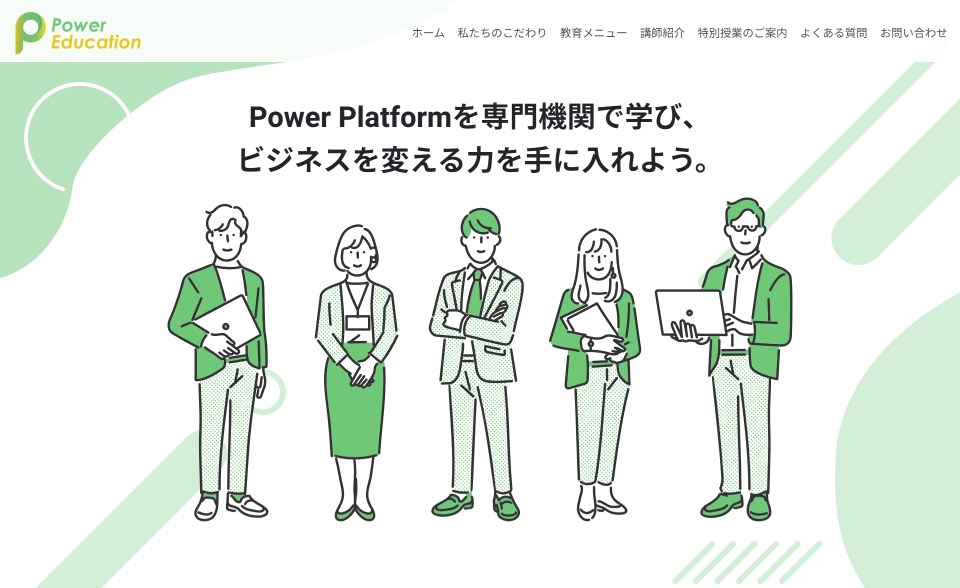 Power Education

ホーム　私たちのこだわり　教育メニュー　講師紹介　特別授業のご案内　よくある質問　お問い合わせ

Power Platformを専門機関で学び、
ビジネスを変える力を手に入れよう。